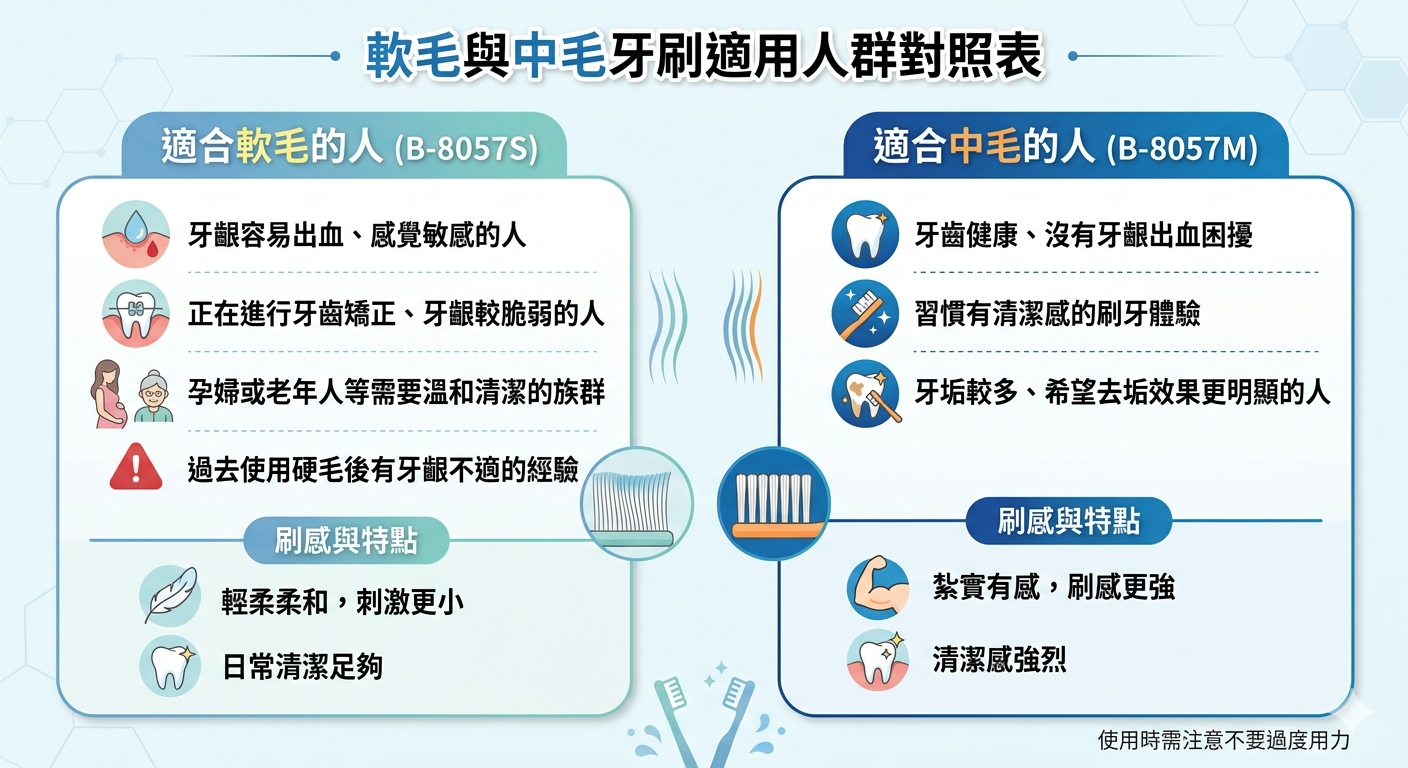 軟毛與中毛牙刷適用人群對照表

適合軟毛的人 (B-8057S)

牙齦容易出血、感覺敏感的人

正在進行牙齒矯正、牙齦較脆弱的人

孕婦或老年人等需要溫和清潔的族群

過去使用硬毛後有牙齦不適的經驗

刷感與特點

輕柔柔和，刺激更小

日常清潔足夠

適合中毛的人 (B-8057M)

牙齒健康、沒有牙齦出血困擾

習慣有清潔感的刷牙體驗

牙垢較多、希望去垢效果更明顯的人

刷感與特點

紮實有感，刷感更強

清潔感強烈

使用時需注意不要過度用力